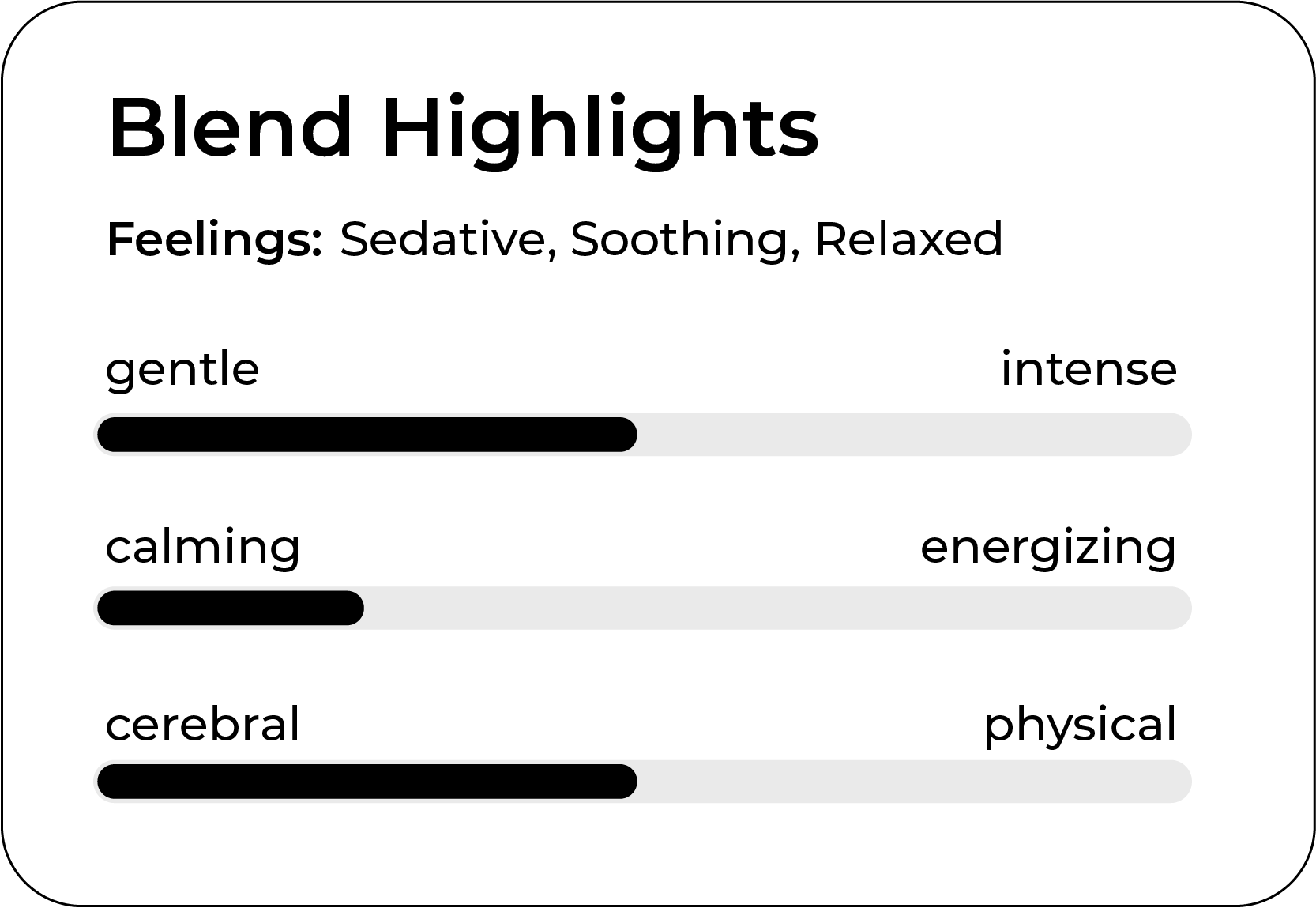 Blend Highlights

Feelings: Sedative, Soothing, Relaxed

gentle intense

calming energizing

cerebral physical